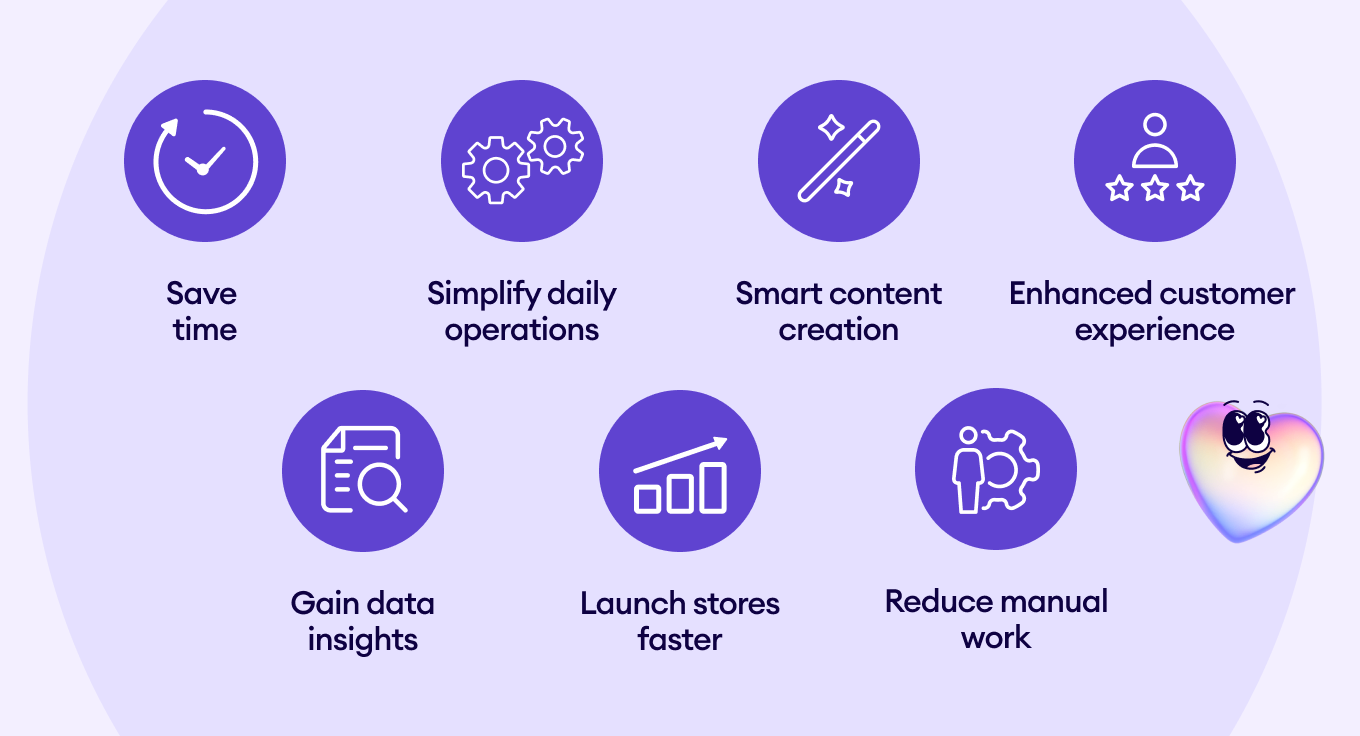 Save time

Simplify daily operations

Smart content creation

Enhanced customer experience

Gain data insights

Launch stores faster

Reduce manual work